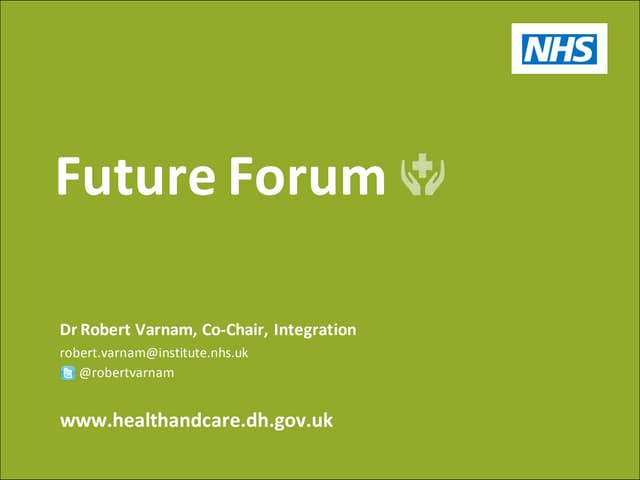 NHS

Future Forum

Dr Robert Varnam, Co-Chair, Integration
robert.varnam@institute.nhs.uk
@robertvarnam

www.healthandcare.dh.gov.uk